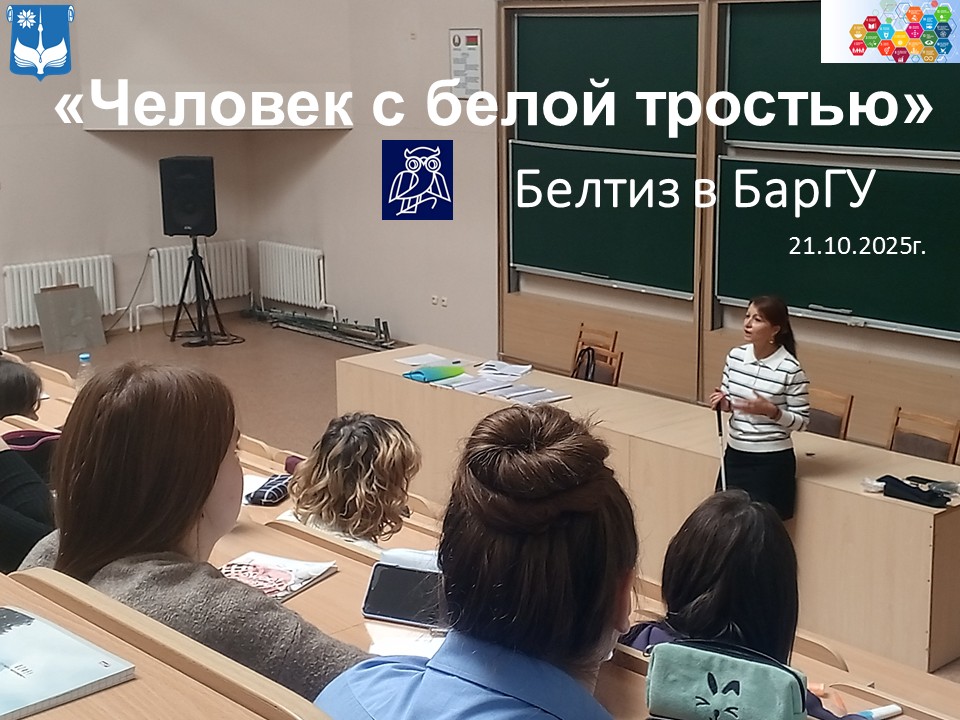 «Человек с белой тростью»

Белтиз в БарГУ

21.10.2025г.